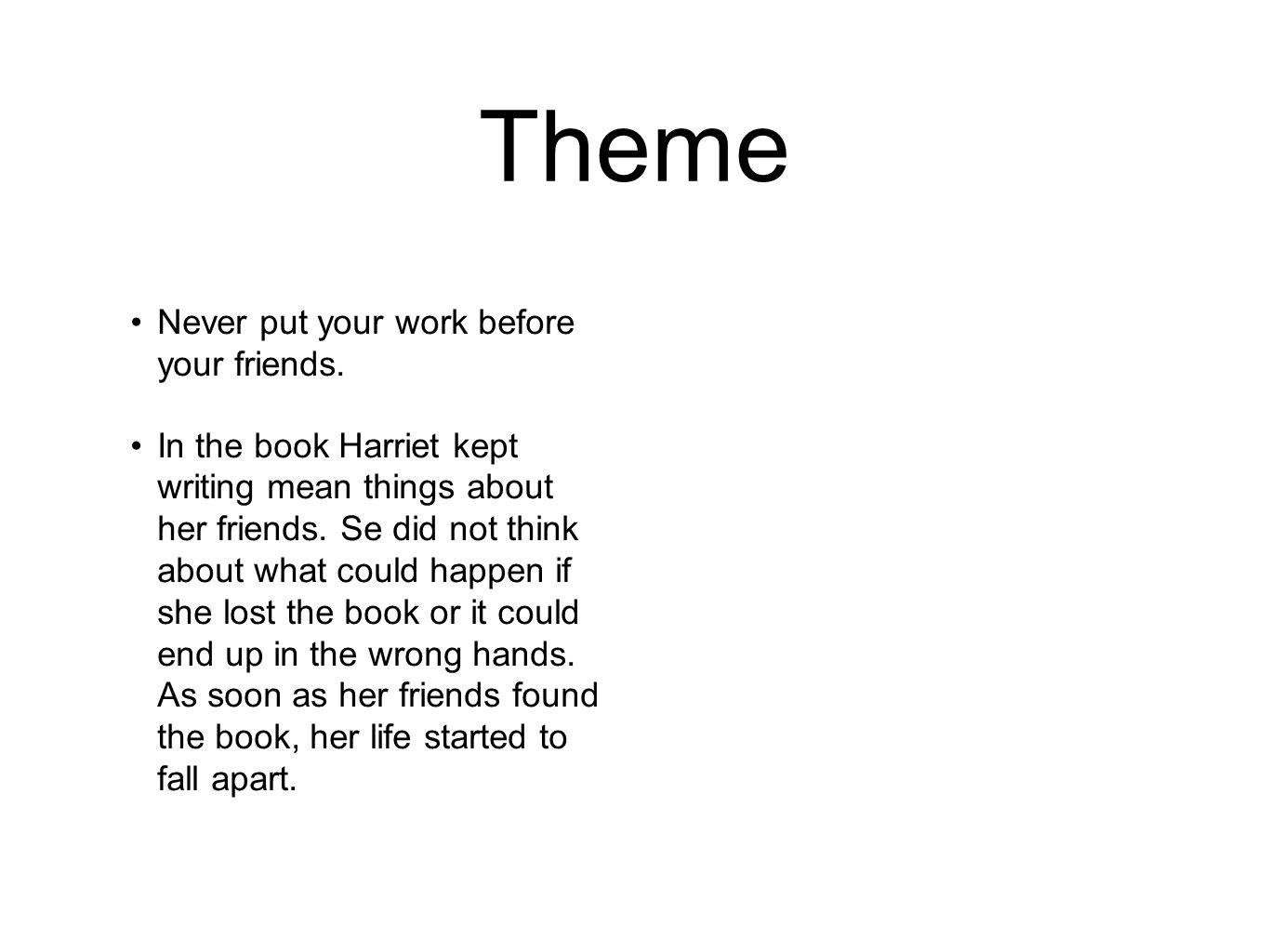 Theme

• Never put your work before your friends.

• In the book Harriet kept writing mean things about her friends. Se did not think about what could happen if she lost the book or it could end up in the wrong hands. As soon as her friends found the book, her life started to fall apart.